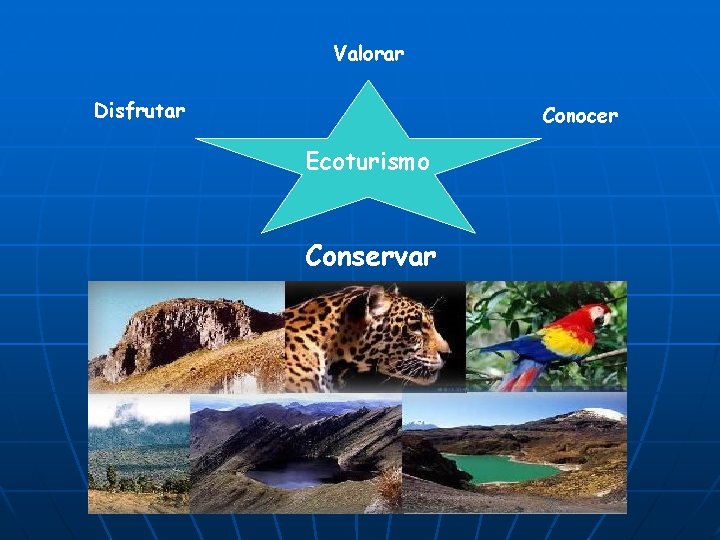 Valorar

Disfrutar

Conocer

Ecoturismo

Conservar